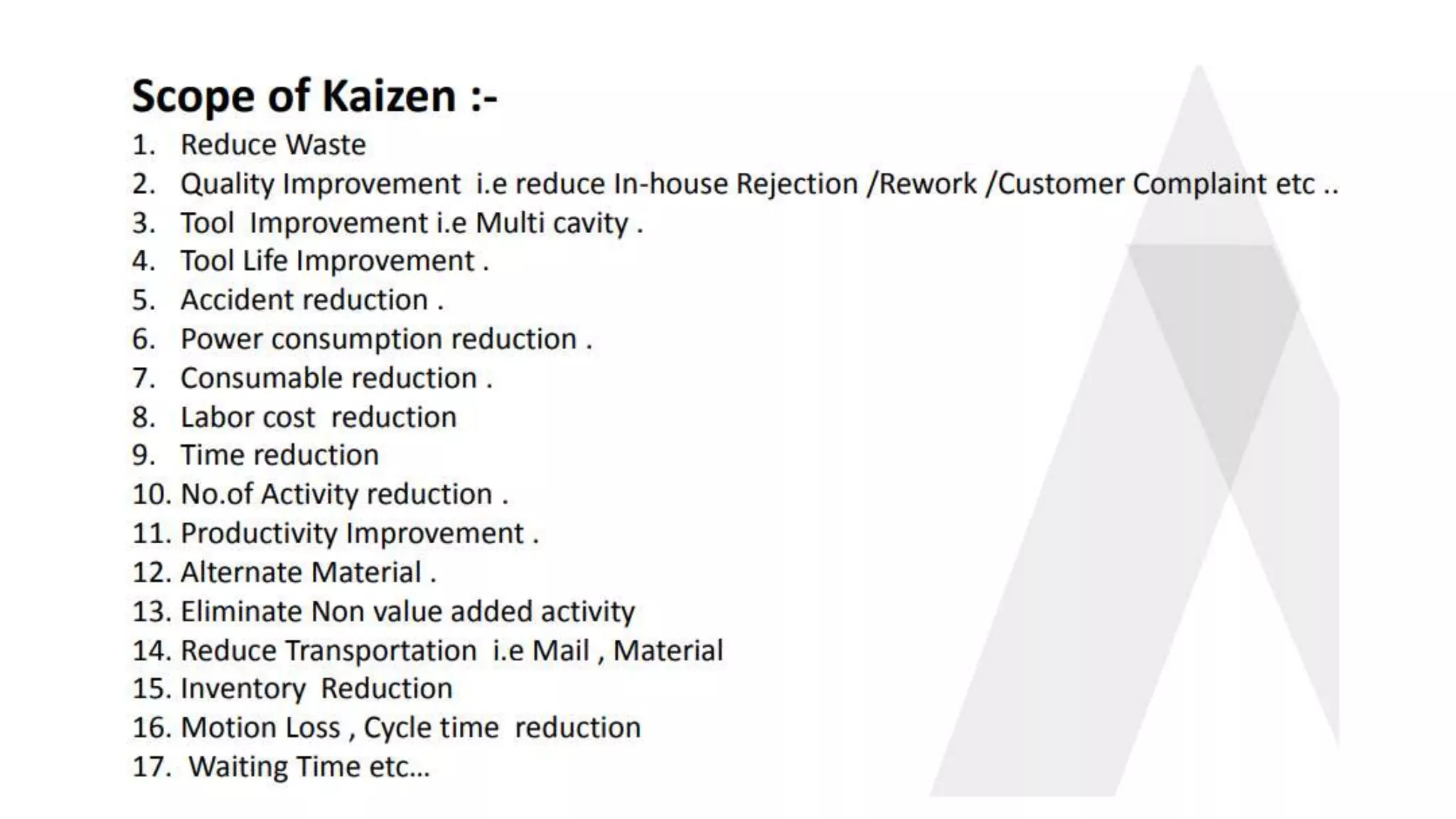 Scope of Kaizen :-

1. Reduce Waste
2. Quality Improvement i.e reduce In-house Rejection /Rework /Customer Complaint etc ..
3. Tool Improvement i.e Multi cavity .
4. Tool Life Improvement .
5. Accident reduction .
6. Power consumption reduction .
7. Consumable reduction .
8. Labor cost reduction
9. Time reduction
10. No.of Activity reduction .
11. Productivity Improvement .
12. Alternate Material .
13. Eliminate Non value added activity
14. Reduce Transportation i.e Mail , Material
15. Inventory Reduction
16. Motion Loss , Cycle time reduction
17. Waiting Time etc…